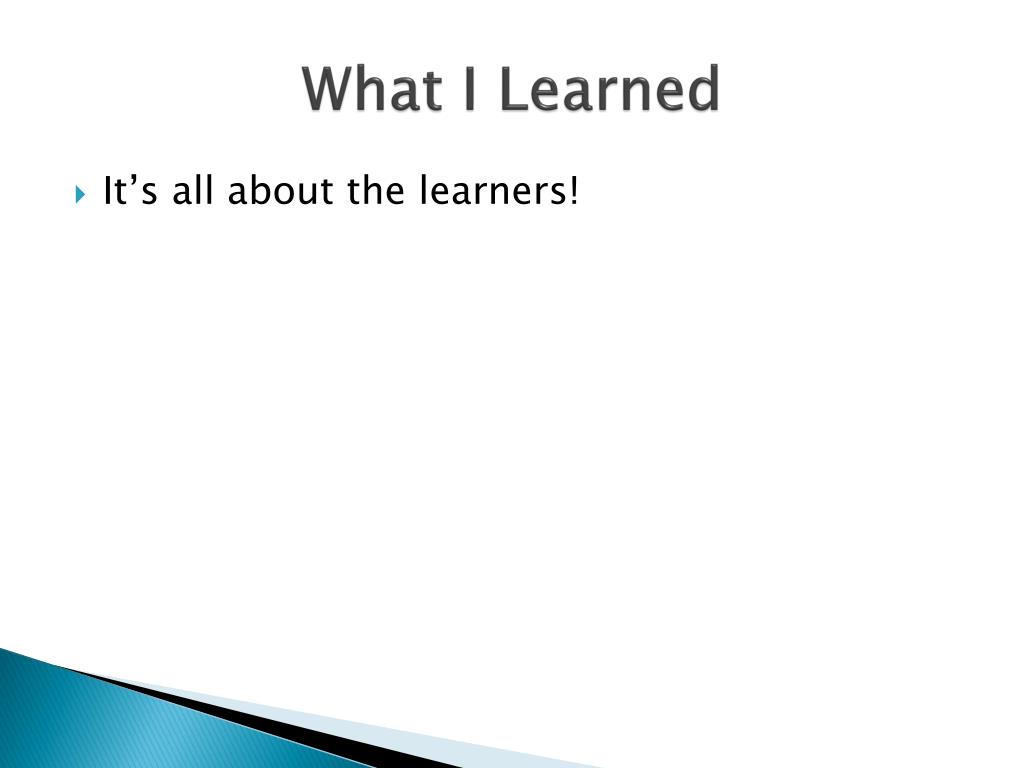 What I Learned

It’s all about the learners!